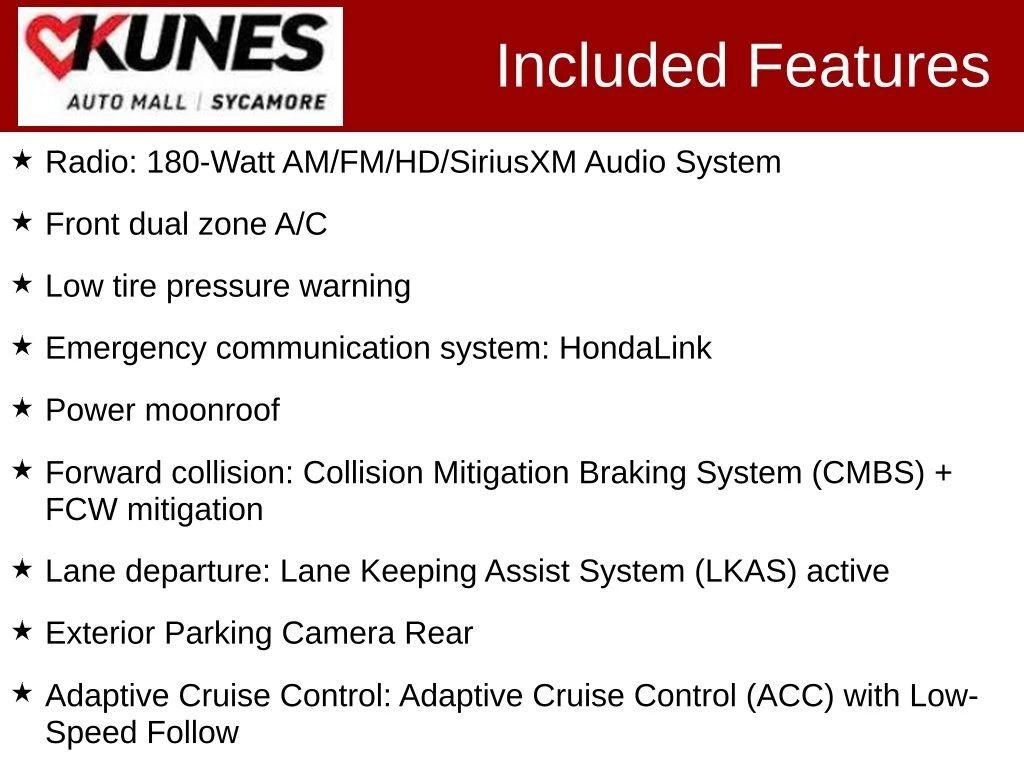 KUNES
AUTO MALL | SYCAMORE

Included Features

★ Radio: 180-Watt AM/FM/HD/SiriusXM Audio System

★ Front dual zone A/C

★ Low tire pressure warning

★ Emergency communication system: HondaLink

★ Power moonroof

★ Forward collision: Collision Mitigation Braking System (CMBS) + FCW mitigation

★ Lane departure: Lane Keeping Assist System (LKAS) active

★ Exterior Parking Camera Rear

★ Adaptive Cruise Control: Adaptive Cruise Control (ACC) with Low-Speed Follow